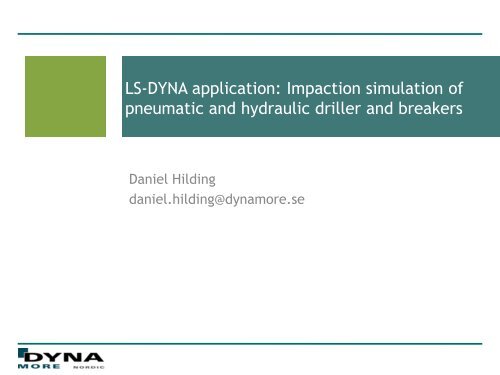 LS-DYNA application: Impaction simulation of pneumatic and hydraulic driller and breakers

Daniel Hilding
daniel.hilding@dynamore.se

DYNA MORE NORDIC